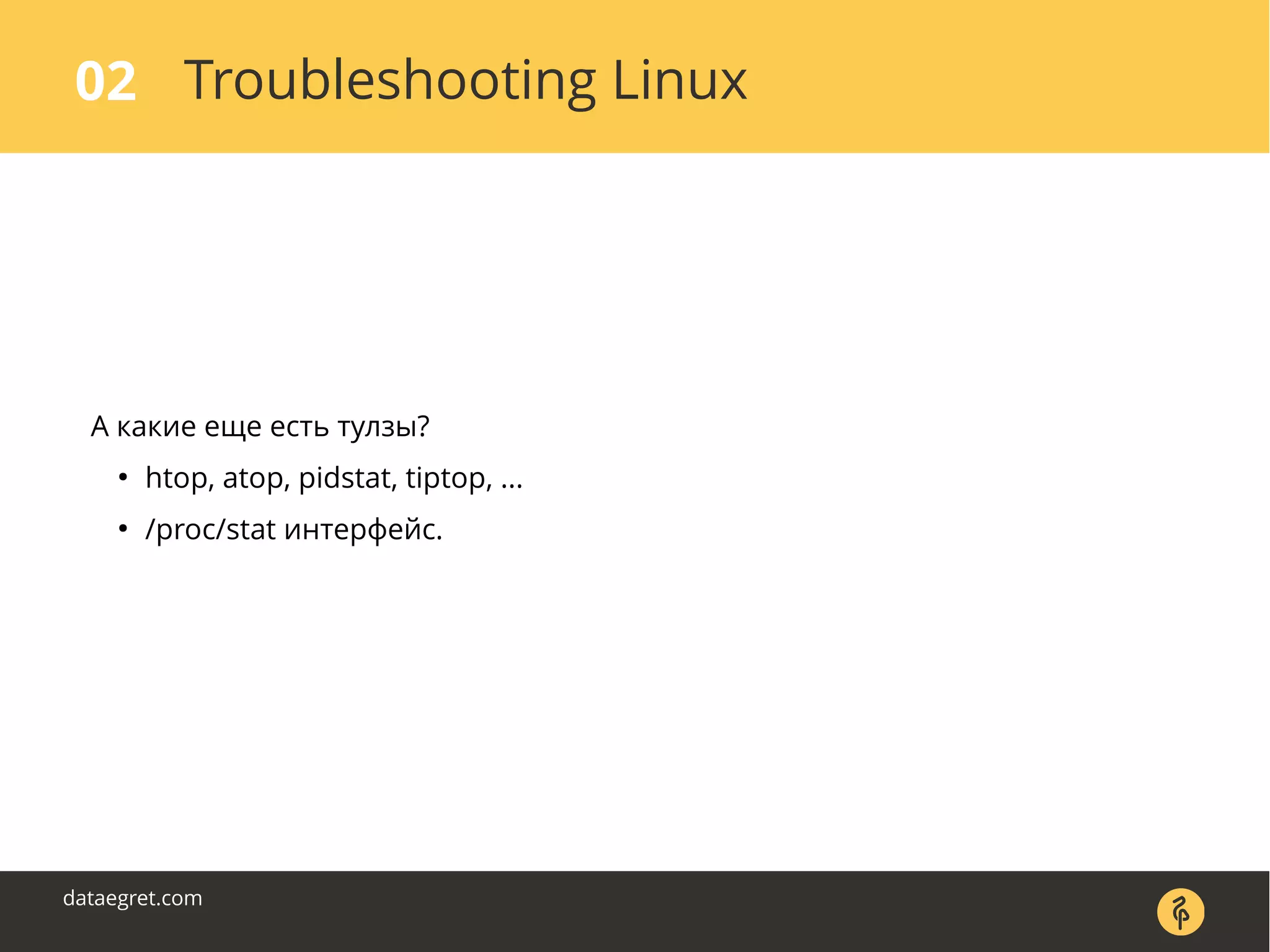 02 Troubleshooting Linux

А какие еще есть тулзы?

• htop, atop, pidstat, tiptop, ...
• /proc/stat интерфейс.

dataegret.com